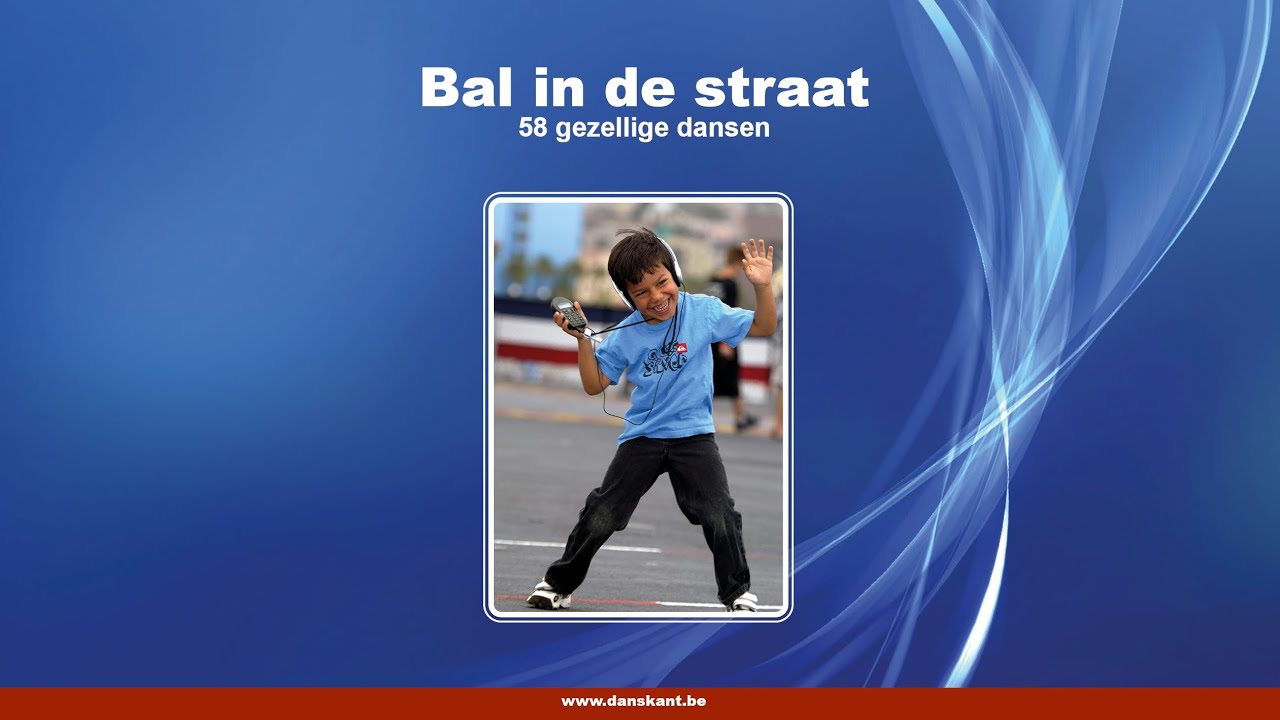 Bal in de straat
58 gezellige dansen

www.danskant.be